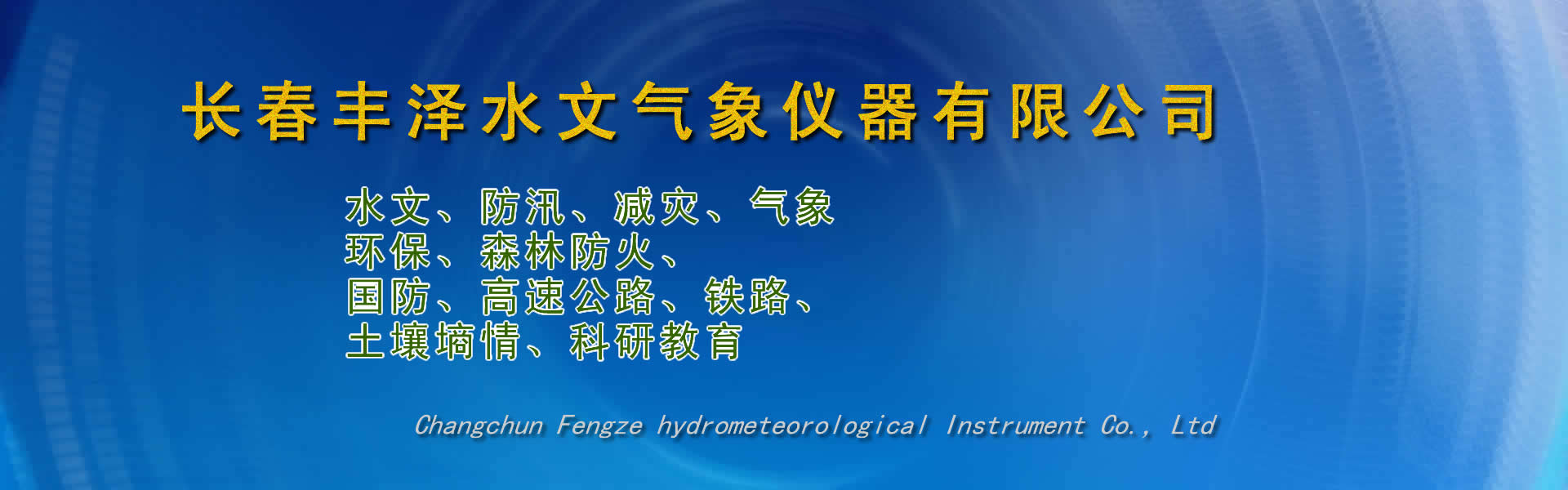 长春丰泽水文气象仪器有限公司

水文、防汛、减灾、气象
环保、森林防火、
国防、高速公路、铁路、
土壤墒情、科研教育

Changchun Fengze hydrometeorological Instrument Co., Ltd